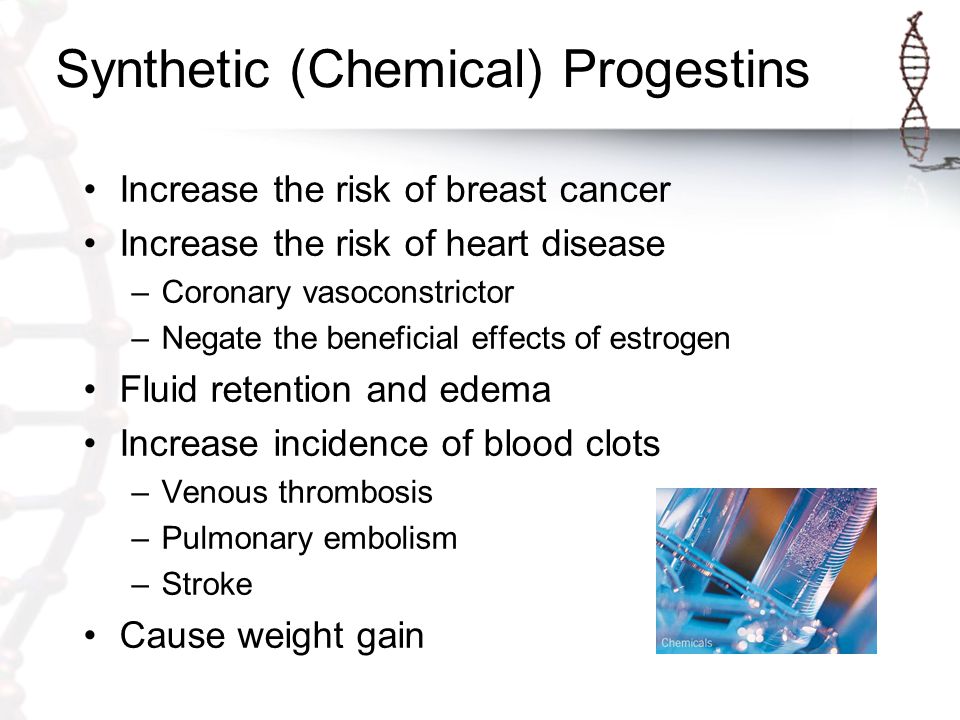 Synthetic (Chemical) Progestins

• Increase the risk of breast cancer
• Increase the risk of heart disease
  – Coronary vasoconstrictor
  – Negate the beneficial effects of estrogen
• Fluid retention and edema
• Increase incidence of blood clots
  – Venous thrombosis
  – Pulmonary embolism
  – Stroke
• Cause weight gain

Chemicals